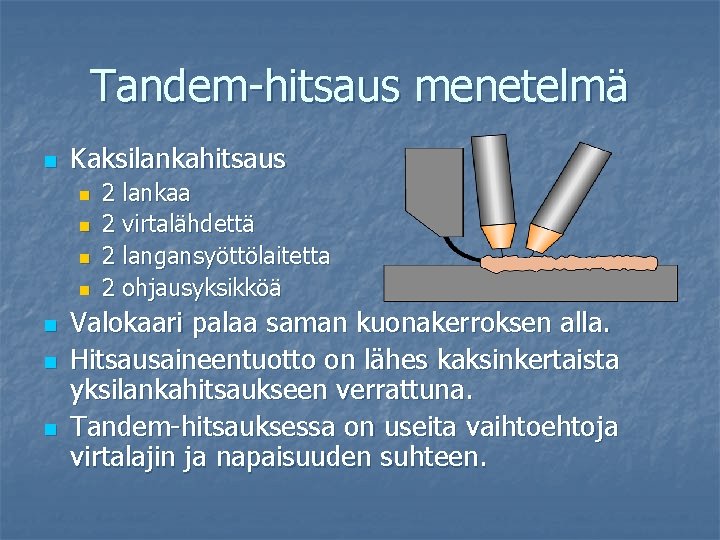 Tandem-hitsaus menetelmä

Kaksilankahitsaus
2 lankaa
2 virtalähdettä
2 langansyöttölaitetta
2 ohjausyksikköä
Valokaari palaa saman kuonakerroksen alla.
Hitsausaineentuotto on lähes kaksinkertaista yksilankahitsaukseen verrattuna.
Tandem-hitsauksessa on useita vaihtoehtoja virtalajin ja napaisuuden suhteen.